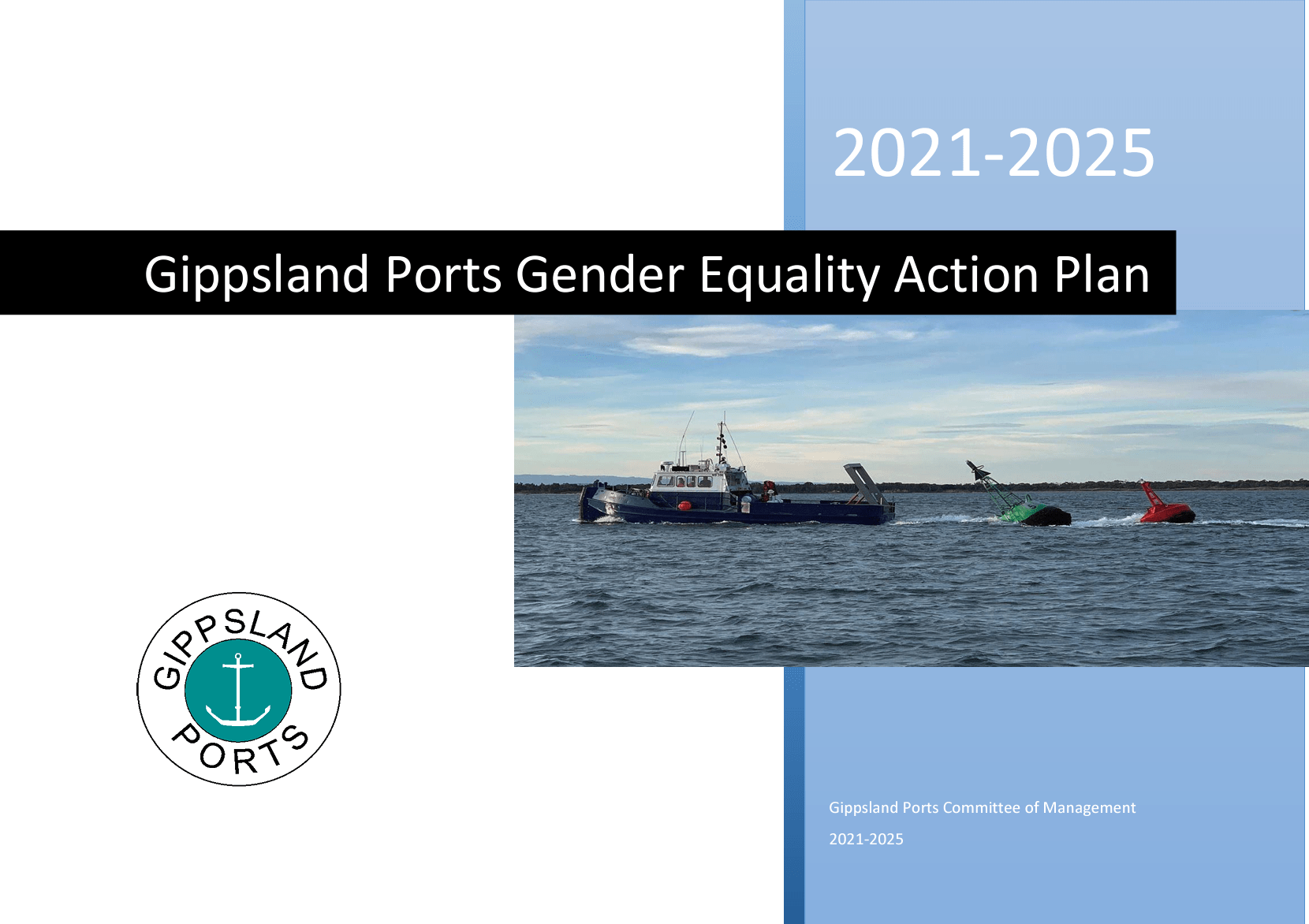 2021-2025

Gippsland Ports Gender Equality Action Plan

GIPPSLAND PORTS

Gippsland Ports Committee of Management

2021-2025